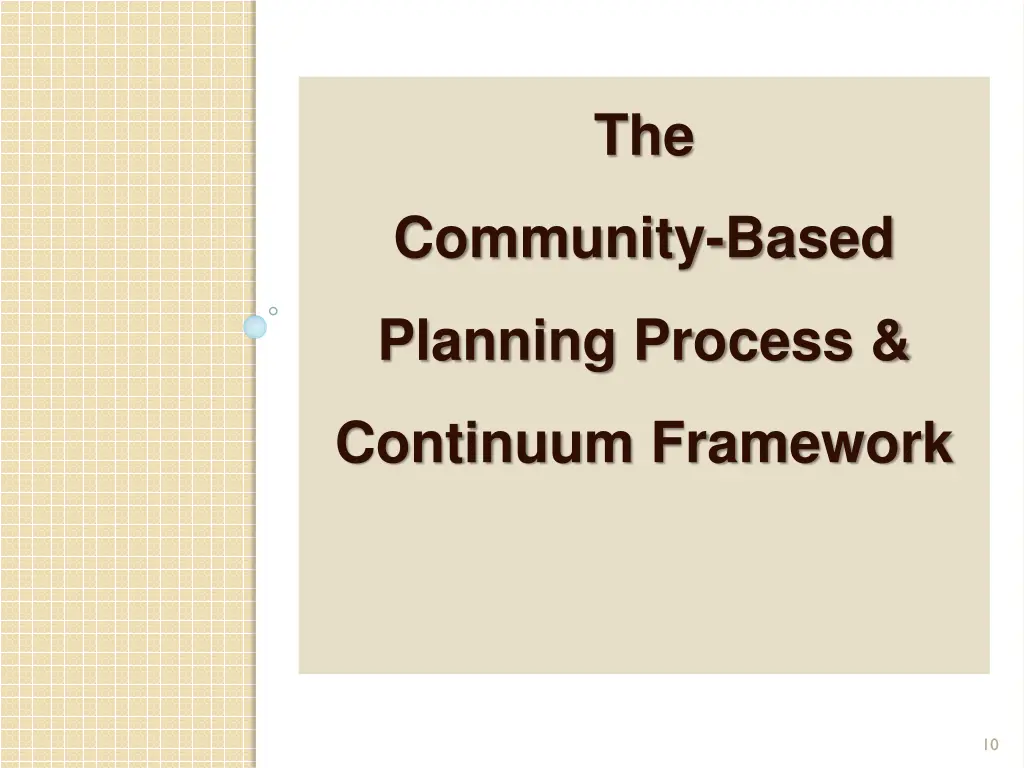 The

Community-Based

Planning Process &

Continuum Framework

10